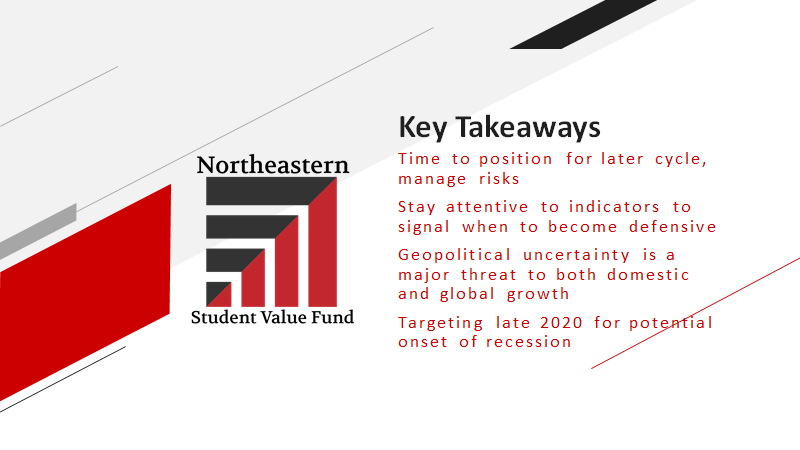 Northeastern

Student Value Fund

Key Takeaways

Time to position for later cycle, manage risks

Stay attentive to indicators to signal when to become defensive

Geopolitical uncertainty is a major threat to both domestic and global growth

Targeting late 2020 for potential onset of recession